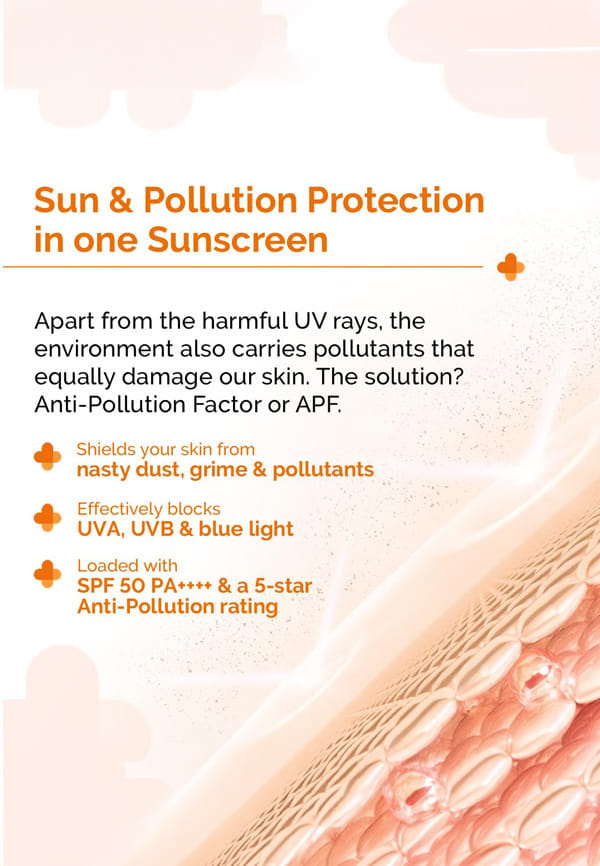 Sun & Pollution Protection in one Sunscreen

Apart from the harmful UV rays, the environment also carries pollutants that equally damage our skin. The solution? Anti-Pollution Factor or APF.

Shields your skin from
nasty dust, grime & pollutants

Effectively blocks
UVA, UVB & blue light

Loaded with
SPF 50 PA++++ & a 5-star Anti-Pollution rating